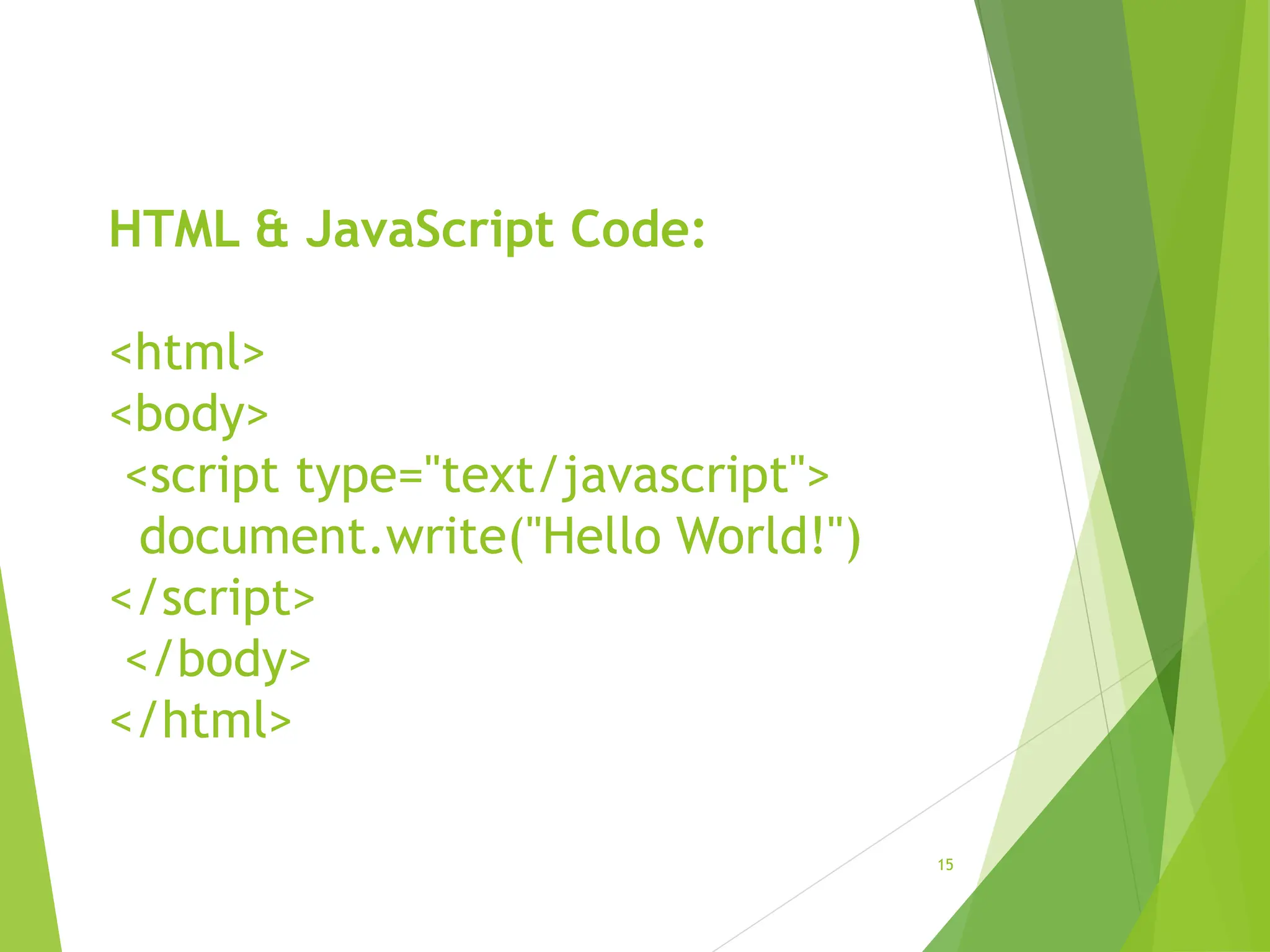 HTML & JavaScript Code:

<html>
<body>
<script type="text/javascript">
document.write("Hello World!")
</script>
</body>
</html>

15